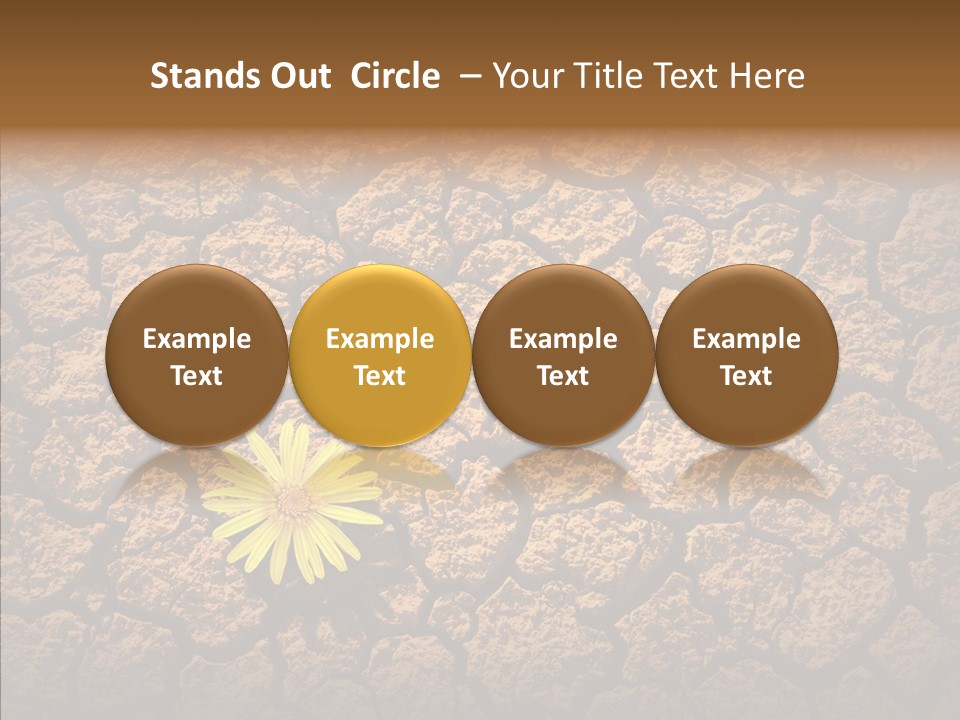 Stands Out Circle – Your Title Text Here

Example Text

Example Text

Example Text

Example Text